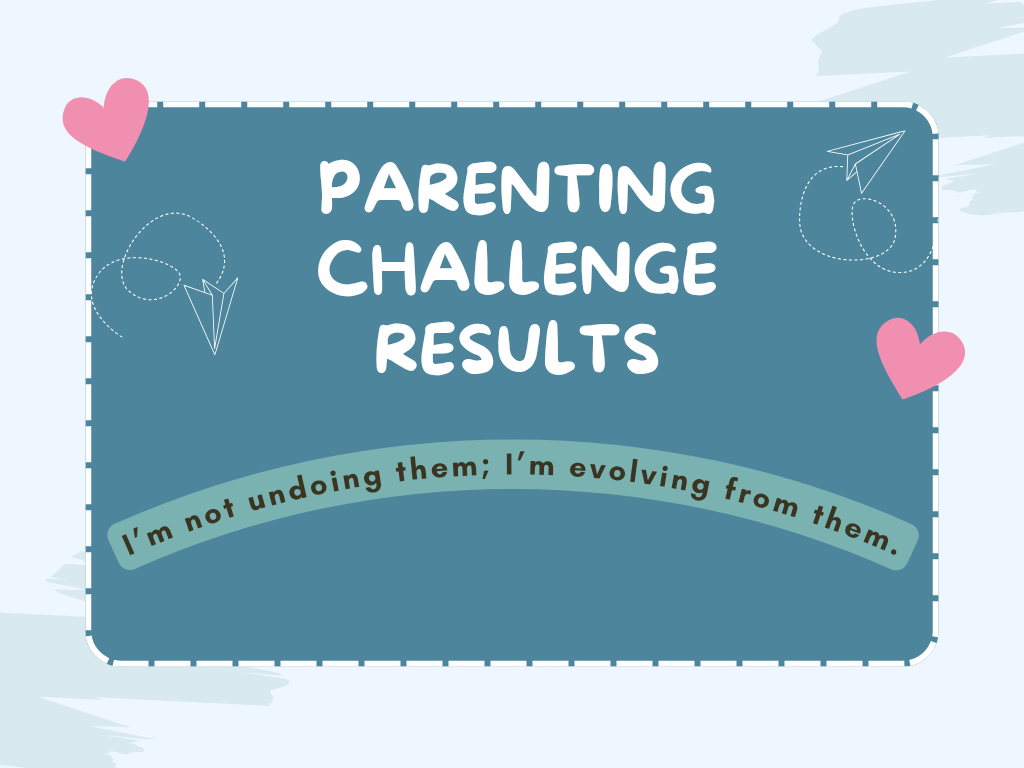 PARENTING CHALLENGE RESULTS

I'm not undoing them; I'm evolving from them.